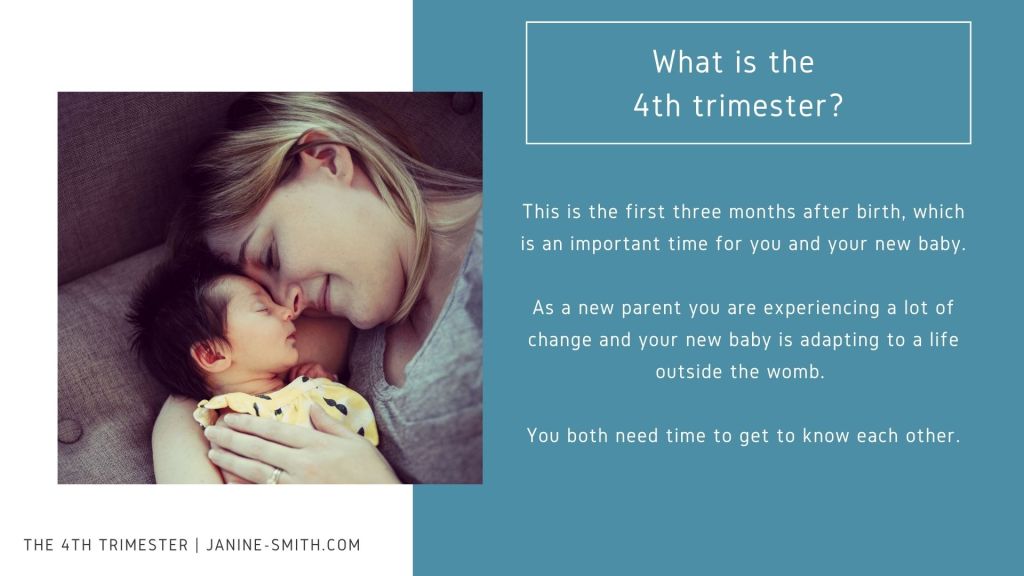 What is the 4th trimester?

This is the first three months after birth, which is an important time for you and your new baby.

As a new parent you are experiencing a lot of change and your new baby is adapting to a life outside the womb.

You both need time to get to know each other.

THE 4TH TRIMESTER | JANINE-SMITH.COM